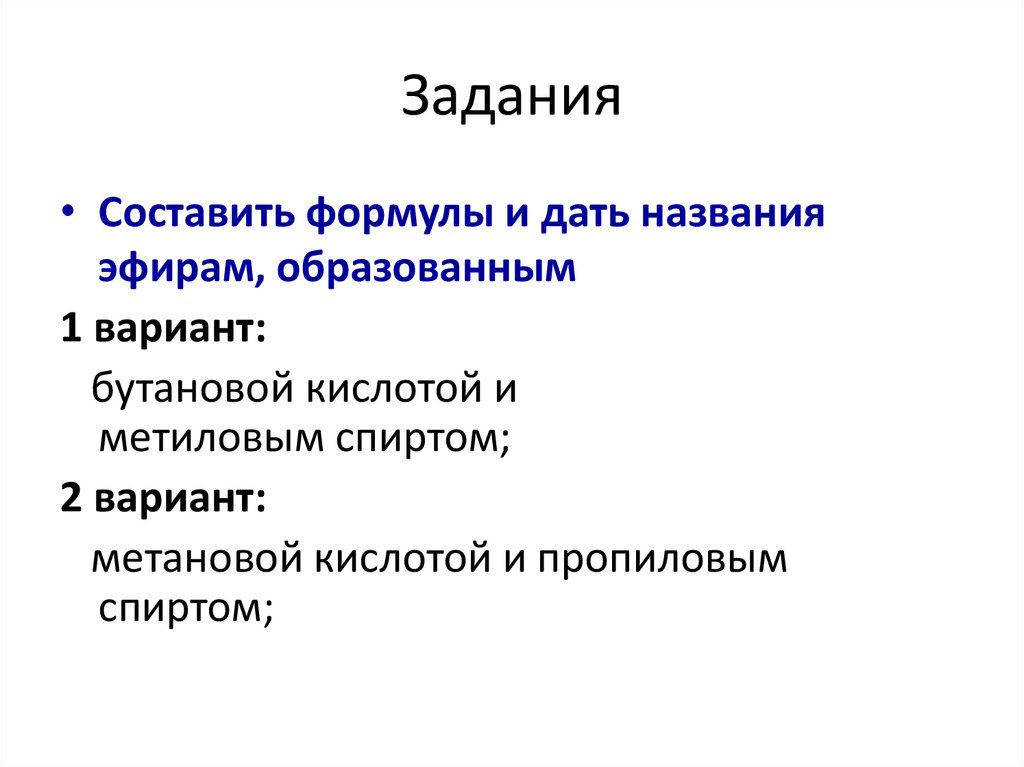 Задания

• Составить формулы и дать названия эфирам, образованным

1 вариант:

бутановой кислотой и метиловым спиртом;

2 вариант:

метановой кислотой и пропиловым спиртом;